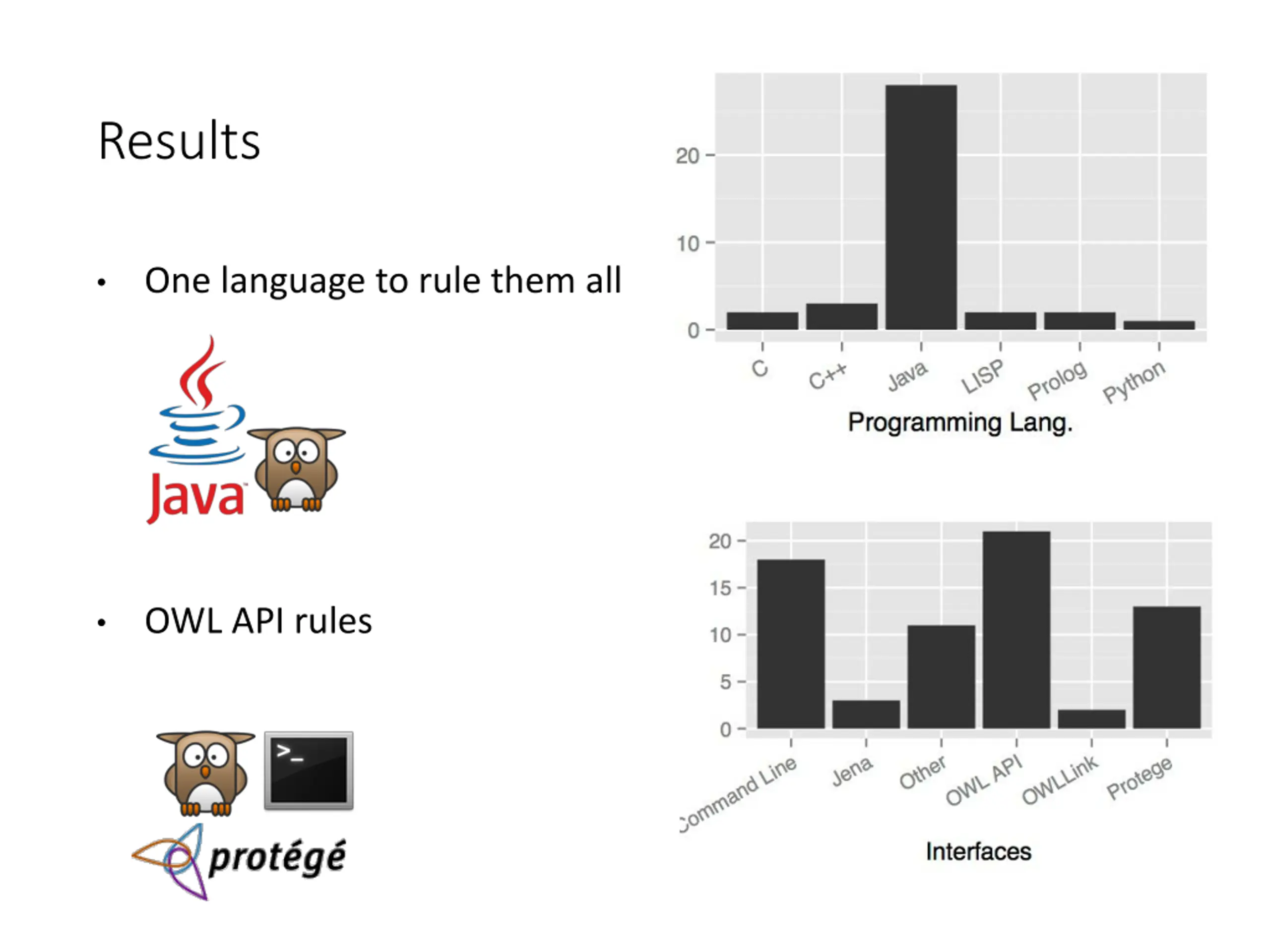 Results

• One language to rule them all

Java

• OWL API rules

>_

protégé

20
10
0
C
C++
Java
LISP
Prolog
Python
Programming Lang.

20
15
10
5
0
Command Line
Jena
Other
OWL API
OWLLink
Protege
Interfaces